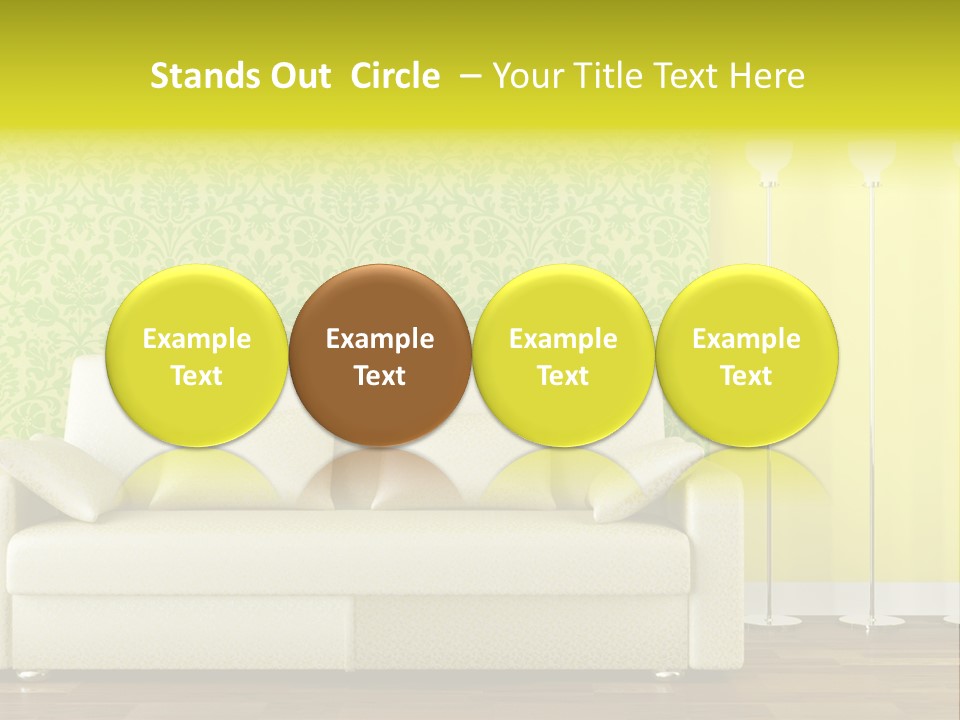 Stands Out Circle – Your Title Text Here

Example Text

Example Text

Example Text

Example Text